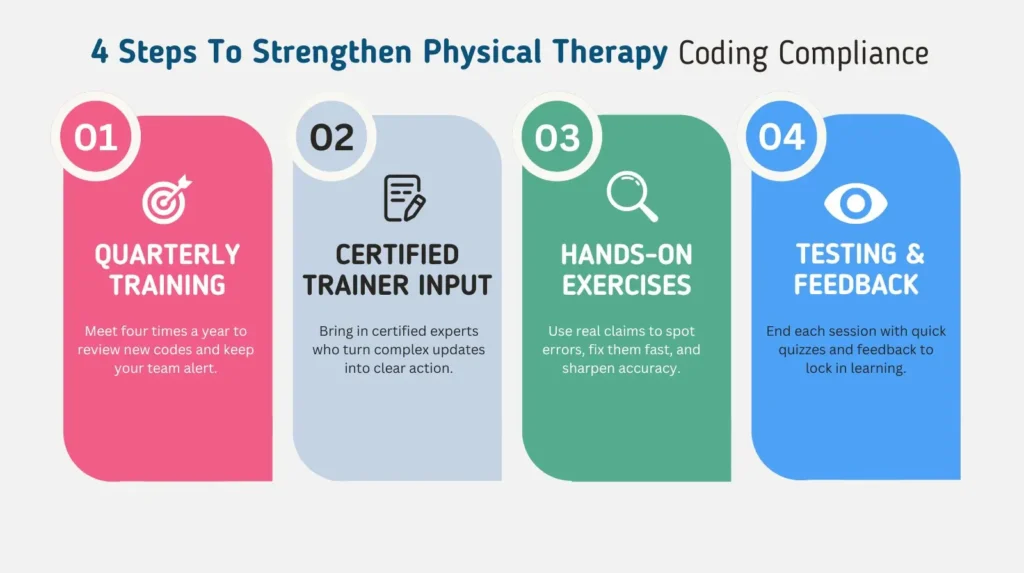 4 Steps To Strengthen Physical Therapy Coding Compliance

01

QUARTERLY TRAINING

Meet four times a year to review new codes and keep your team alert.

02

CERTIFIED TRAINER INPUT

Bring in certified experts who turn complex updates into clear action.

03

HANDS-ON EXERCISES

Use real claims to spot errors, fix them fast, and sharpen accuracy.

04

TESTING & FEEDBACK

End each session with quick quizzes and feedback to lock in learning.